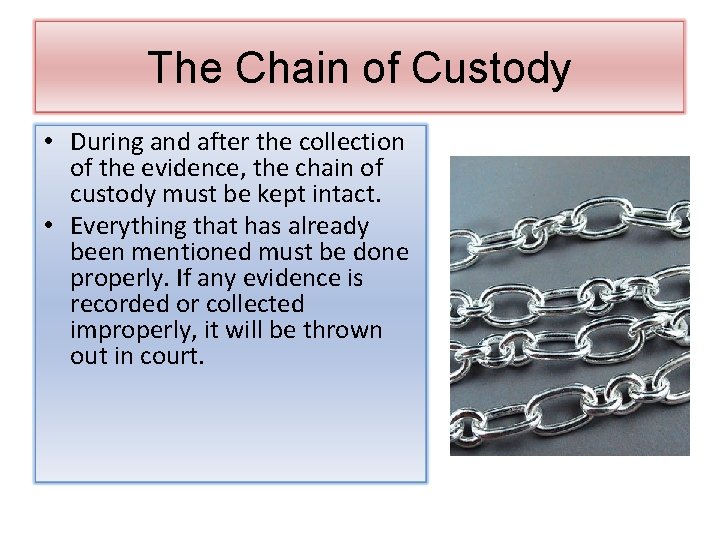 The Chain of Custody

• During and after the collection of the evidence, the chain of custody must be kept intact.
• Everything that has already been mentioned must be done properly. If any evidence is recorded or collected improperly, it will be thrown out in court.